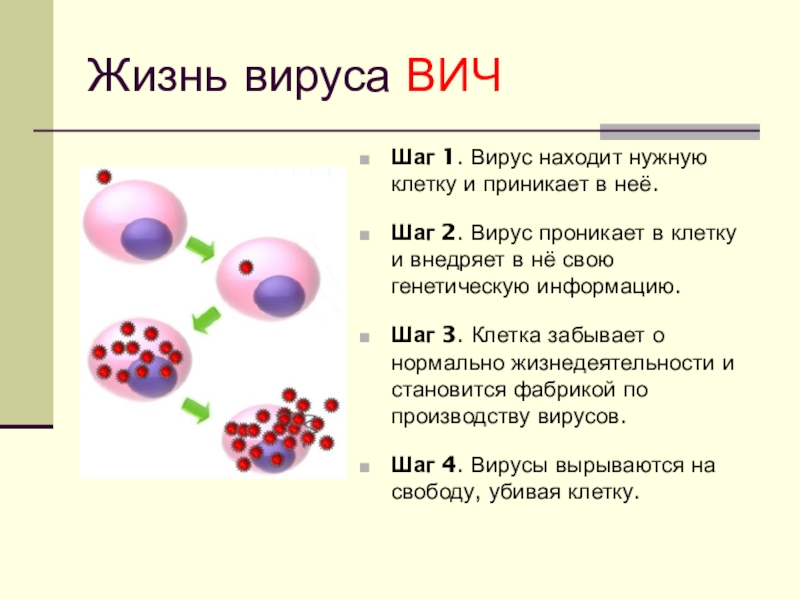 Жизнь вируса ВИЧ

Шаг 1. Вирус находит нужную клетку и приникает в неё.

Шаг 2. Вирус проникает в клетку и внедряет в нё свою генетическую информацию.

Шаг 3. Клетка забывает о нормально жизнедеятельности и становится фабрикой по производству вирусов.

Шаг 4. Вирусы вырываются на свободу, убивая клетку.